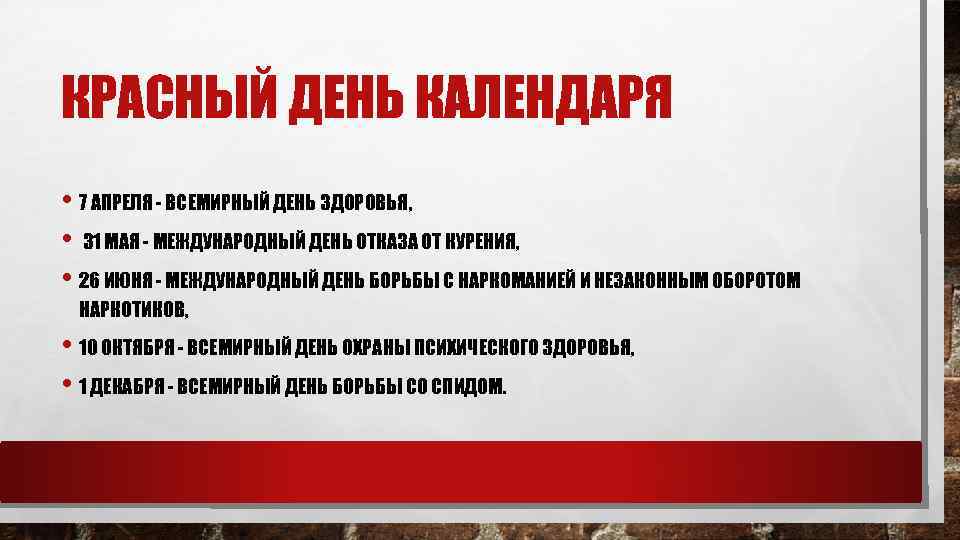 КРАСНЫЙ ДЕНЬ КАЛЕНДАРЯ

• 7 АПРЕЛЯ - ВСЕМИРНЫЙ ДЕНЬ ЗДОРОВЬЯ,

• 31 МАЯ - МЕЖДУНАРОДНЫЙ ДЕНЬ ОТКАЗА ОТ КУРЕНИЯ,

• 26 ИЮНЯ - МЕЖДУНАРОДНЫЙ ДЕНЬ БОРЬБЫ С НАРКОМАНИЕЙ И НЕЗАКОННЫМ ОБОРОТОМ НАРКОТИКОВ,

• 10 ОКТЯБРЯ - ВСЕМИРНЫЙ ДЕНЬ ОХРАНЫ ПСИХИЧЕСКОГО ЗДОРОВЬЯ,

• 1 ДЕКАБРЯ - ВСЕМИРНЫЙ ДЕНЬ БОРЬБЫ СО СПИДОМ.